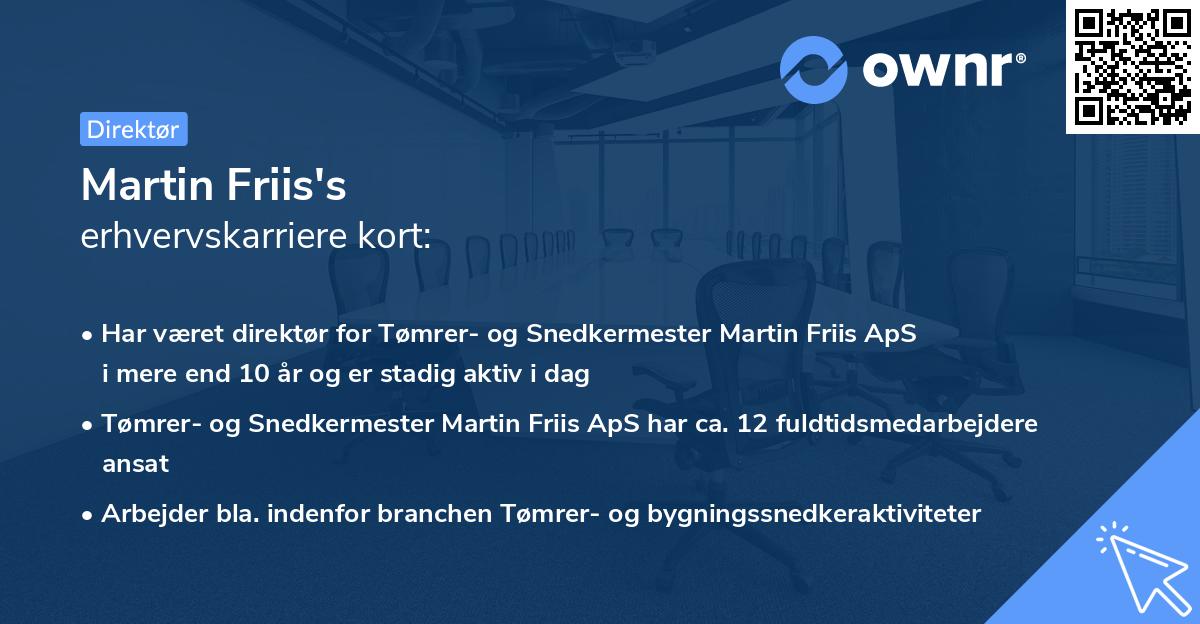 ownr®

Direktør

Martin Friis's
erhvervskarriere kort:

• Har været direktør for Tømrer- og Snedkermester Martin Friis ApS i mere end 10 år og er stadig aktiv i dag

• Tømrer- og Snedkermester Martin Friis ApS har ca. 12 fuldtidsmedarbejdere ansat

• Arbejder bla. indenfor branchen Tømrer- og bygningssnedkeraktiviteter